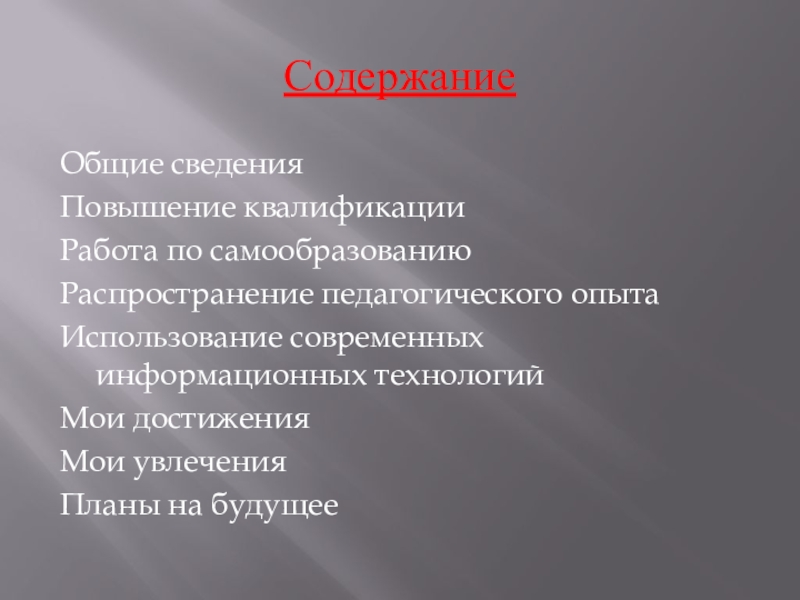 Содержание

Общие сведения
Повышение квалификации
Работа по самообразованию
Распространение педагогического опыта
Использование современных информационных технологий
Мои достижения
Мои увлечения
Планы на будущее